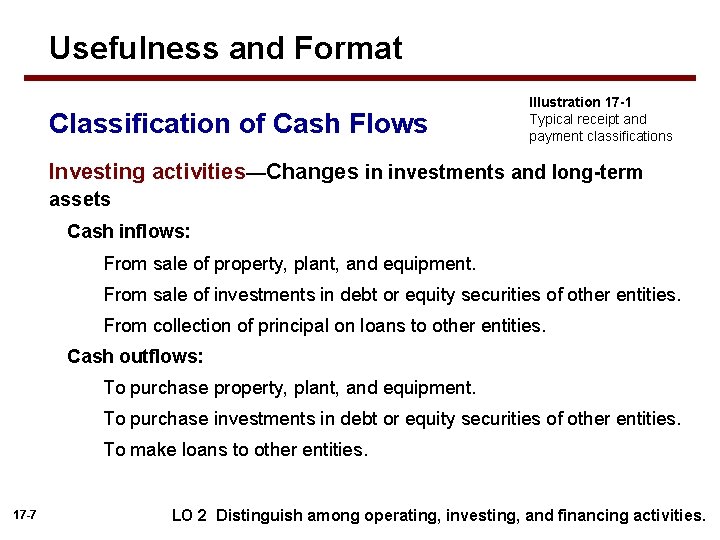 Usefulness and Format

Classification of Cash Flows

Illustration 17-1
Typical receipt and payment classifications

Investing activities—Changes in investments and long-term assets

Cash inflows:

From sale of property, plant, and equipment.

From sale of investments in debt or equity securities of other entities.

From collection of principal on loans to other entities.

Cash outflows:

To purchase property, plant, and equipment.

To purchase investments in debt or equity securities of other entities.

To make loans to other entities.

17-7

LO 2 Distinguish among operating, investing, and financing activities.